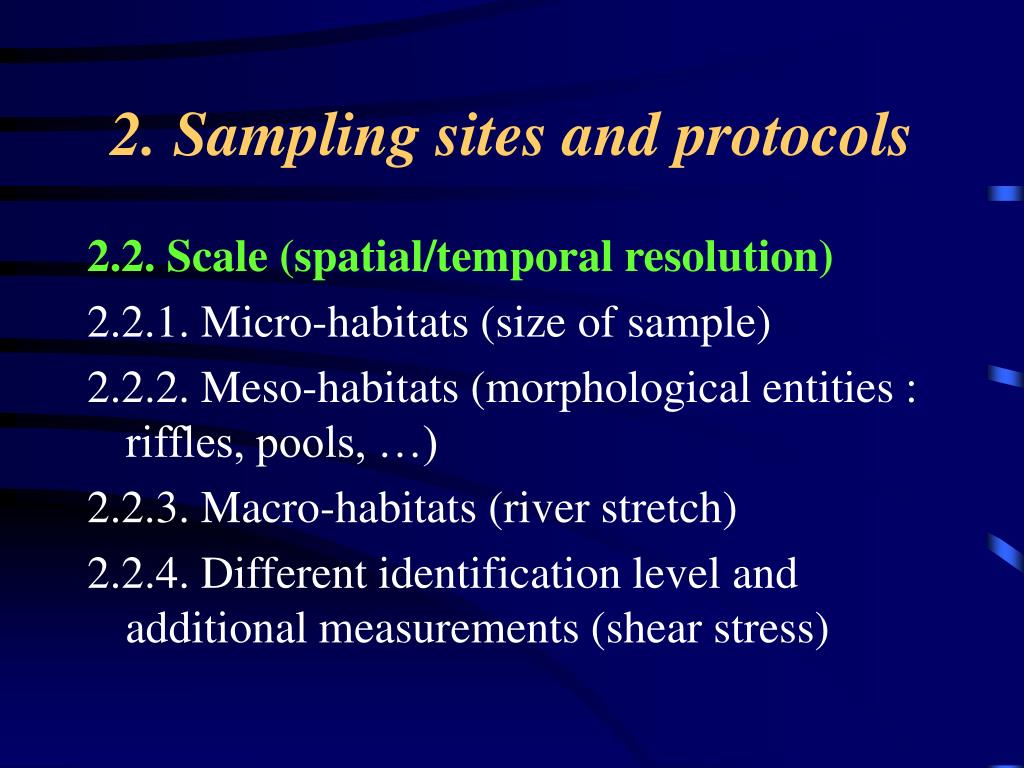 2. Sampling sites and protocols

2.2. Scale (spatial/temporal resolution)

2.2.1. Micro-habitats (size of sample)

2.2.2. Meso-habitats (morphological entities : riffles, pools, …)

2.2.3. Macro-habitats (river stretch)

2.2.4. Different identification level and additional measurements (shear stress)